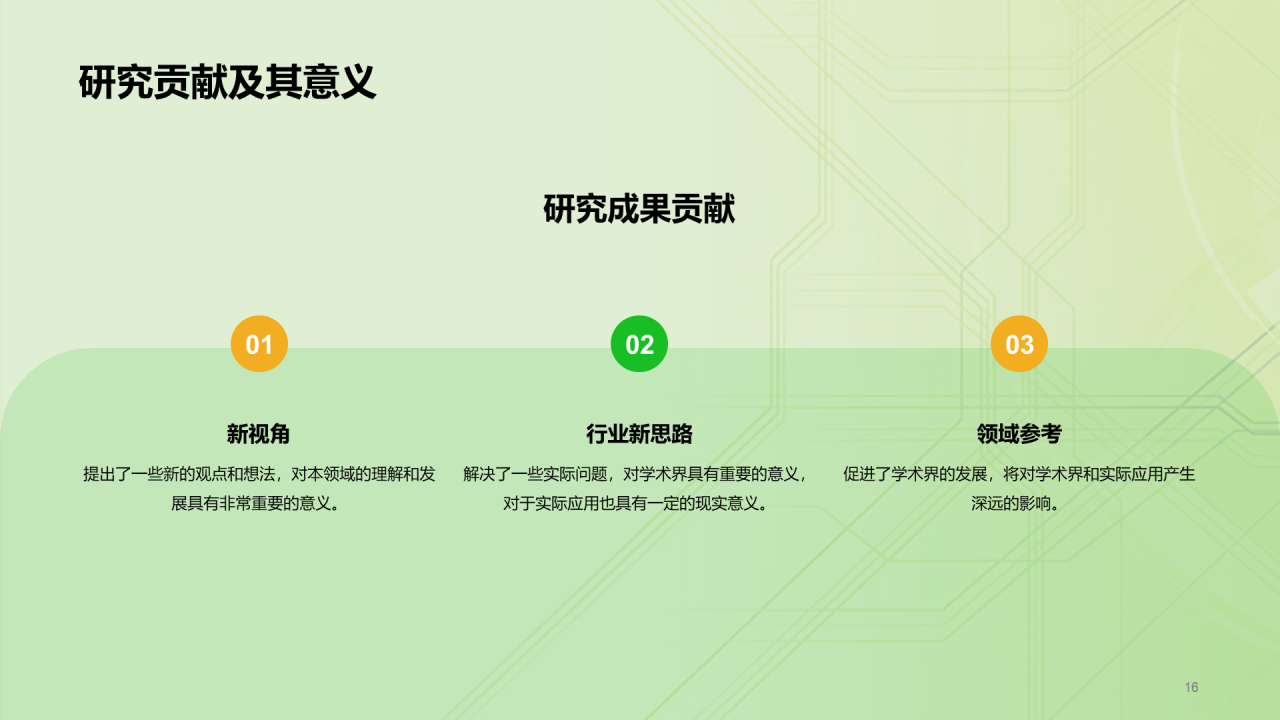 研究贡献及其意义

研究成果贡献

01

新视角

提出了一些新的观点和想法，对本领域的理解和发展具有非常重要的意义。

02

行业新思路

解决了一些实际问题，对学术界具有重要的意义，对于实际应用也具有一定的现实意义。

03

领域参考

促进了学术界的发展，将对学术界和实际应用产生深远的影响。

16